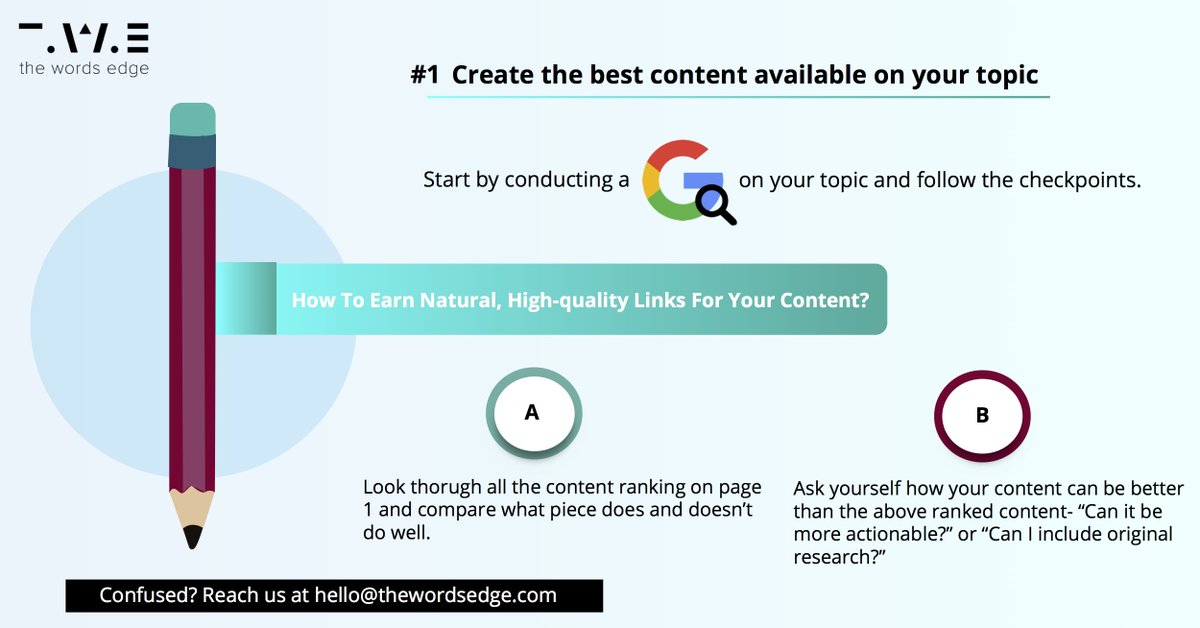 T.W.E
the words edge

#1 Create the best content available on your topic

Start by conducting a G on your topic and follow the checkpoints.

How To Earn Natural, High-quality Links For Your Content?

A

Look thorugh all the content ranking on page 1 and compare what piece does and doesn't do well.

B

Ask yourself how your content can be better than the above ranked content- "Can it be more actionable?" or "Can I include original research?"

Confused? Reach us at hello@thewordsedge.com